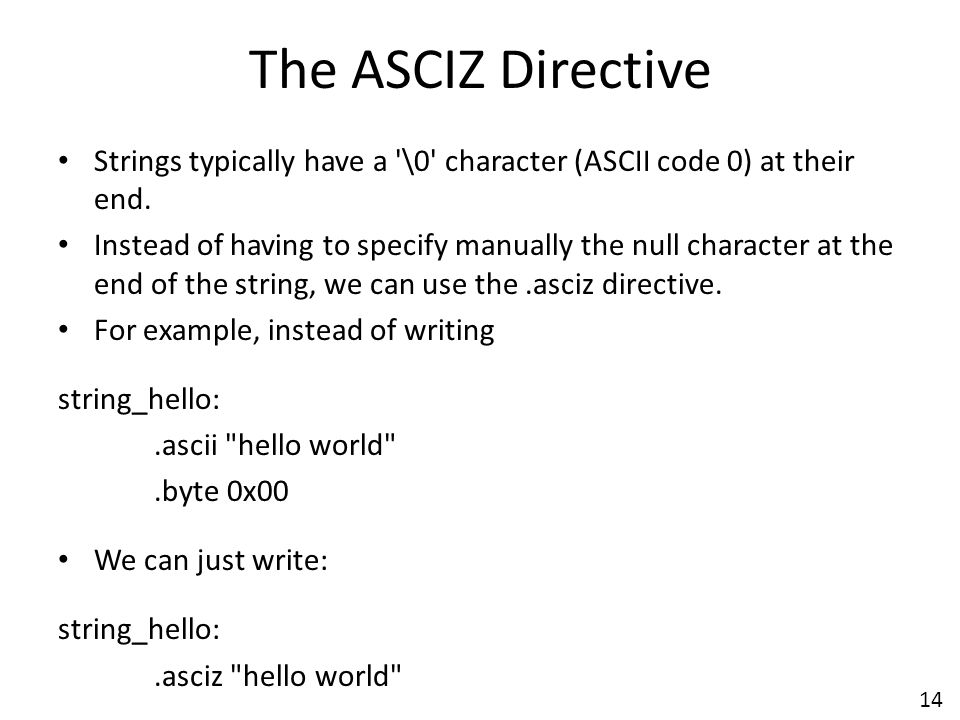 The ASCIZ Directive

• Strings typically have a '\0' character (ASCII code 0) at their end.
• Instead of having to specify manually the null character at the end of the string, we can use the .asciz directive.
• For example, instead of writing

string_hello:
.ascii "hello world"
.byte 0x00

• We can just write:

string_hello:
.asciz "hello world"

14